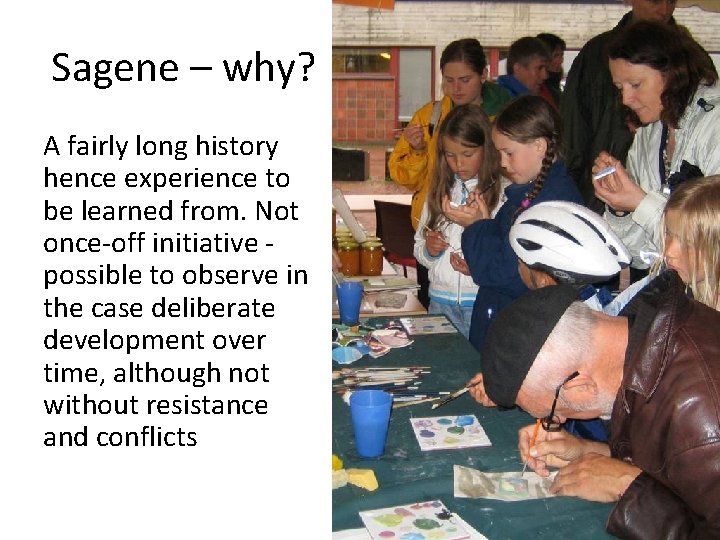 Sagene – why?

A fairly long history hence experience to be learned from. Not once-off initiative - possible to observe in the case deliberate development over time, although not without resistance and conflicts